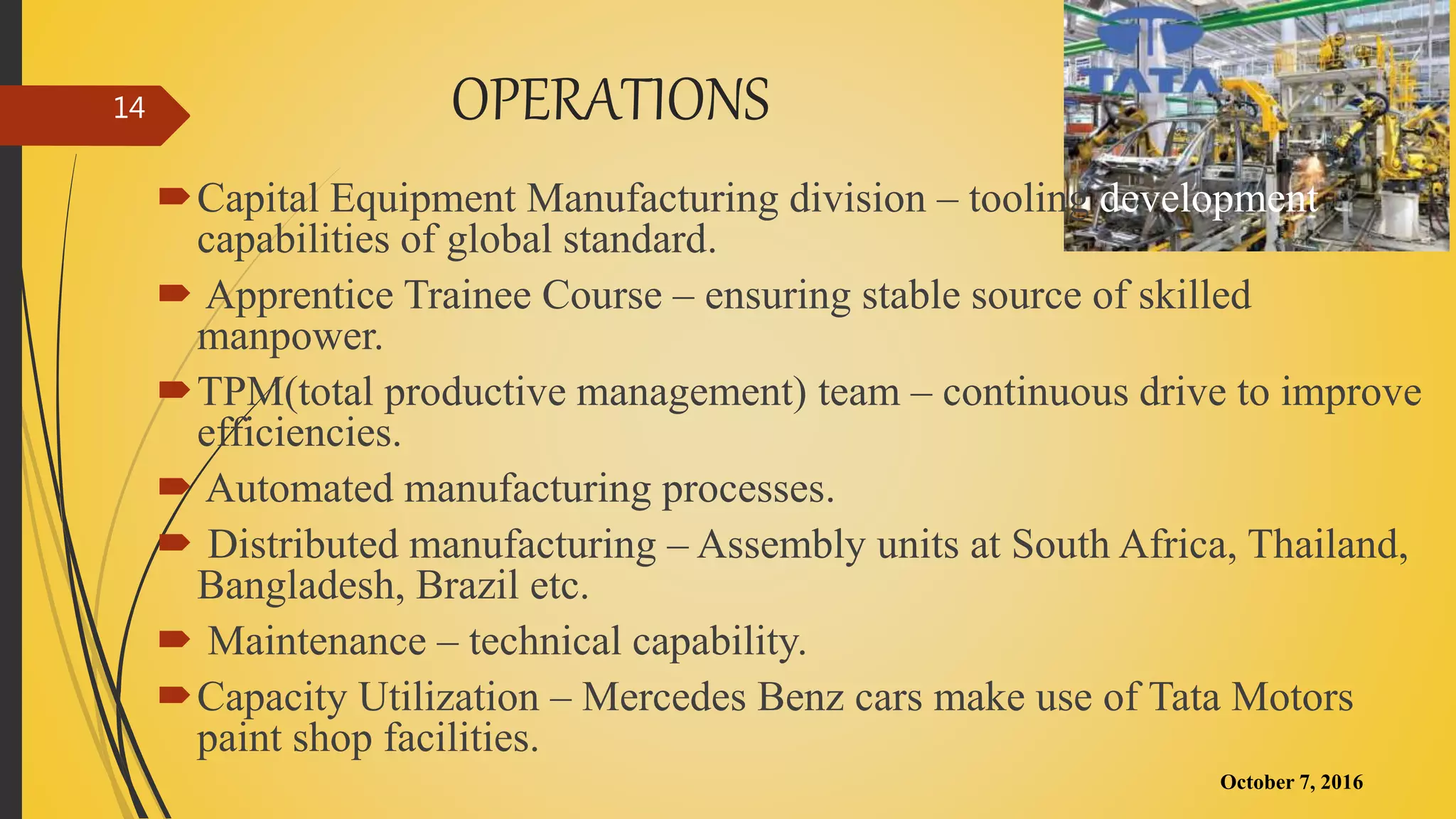 14

OPERATIONS

TATA

Capital Equipment Manufacturing division – tooling development capabilities of global standard.

Apprentice Trainee Course – ensuring stable source of skilled manpower.

TPM(total productive management) team – continuous drive to improve efficiencies.

Automated manufacturing processes.

Distributed manufacturing – Assembly units at South Africa, Thailand, Bangladesh, Brazil etc.

Maintenance – technical capability.

Capacity Utilization – Mercedes Benz cars make use of Tata Motors paint shop facilities.

October 7, 2016